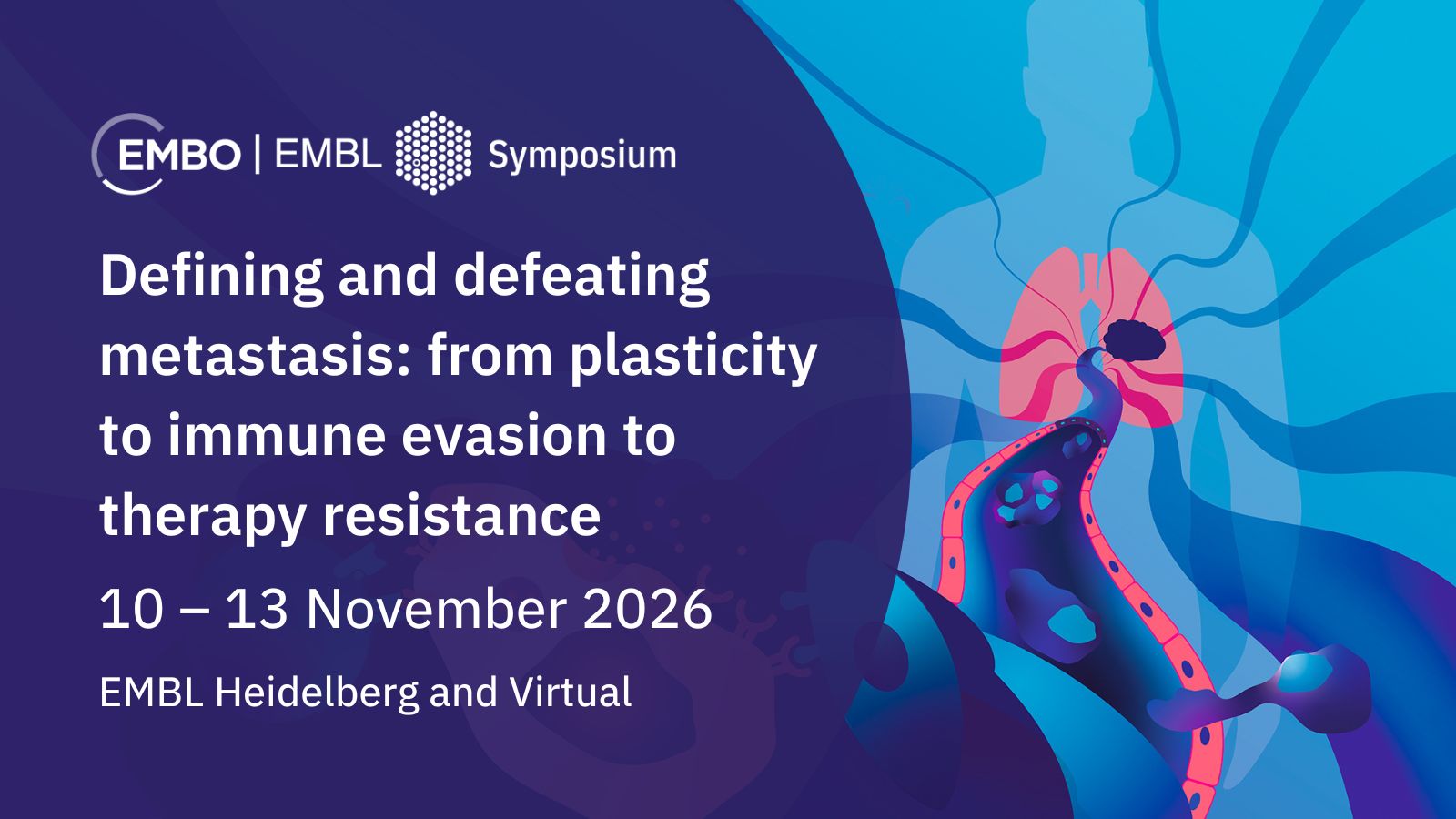 EMBO | EMBL Symposium

Defining and defeating metastasis: from plasticity to immune evasion to therapy resistance

10 – 13 November 2026

EMBL Heidelberg and Virtual